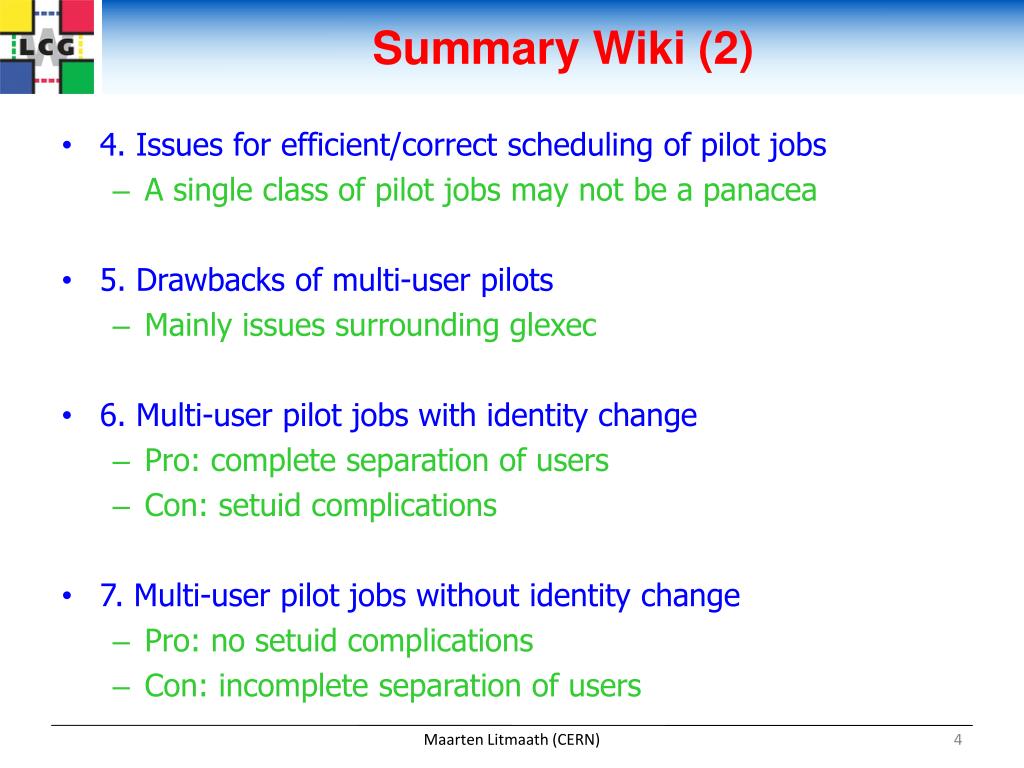 LCG

Summary Wiki (2)

• 4. Issues for efficient/correct scheduling of pilot jobs
– A single class of pilot jobs may not be a panacea

• 5. Drawbacks of multi-user pilots
– Mainly issues surrounding glexec

• 6. Multi-user pilot jobs with identity change
– Pro: complete separation of users
– Con: setuid complications

• 7. Multi-user pilot jobs without identity change
– Pro: no setuid complications
– Con: incomplete separation of users

Maarten Litmaath (CERN)

4